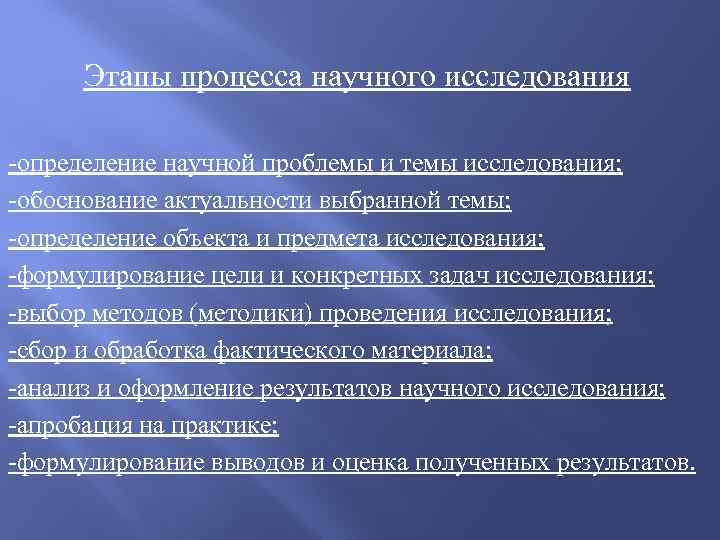 Этапы процесса научного исследования

-определение научной проблемы и темы исследования;
-обоснование актуальности выбранной темы;
-определение объекта и предмета исследования;
-формулирование цели и конкретных задач исследования;
-выбор методов (методики) проведения исследования;
-сбор и обработка фактического материала;
-анализ и оформление результатов научного исследования;
-апробация на практике;
-формулирование выводов и оценка полученных результатов.